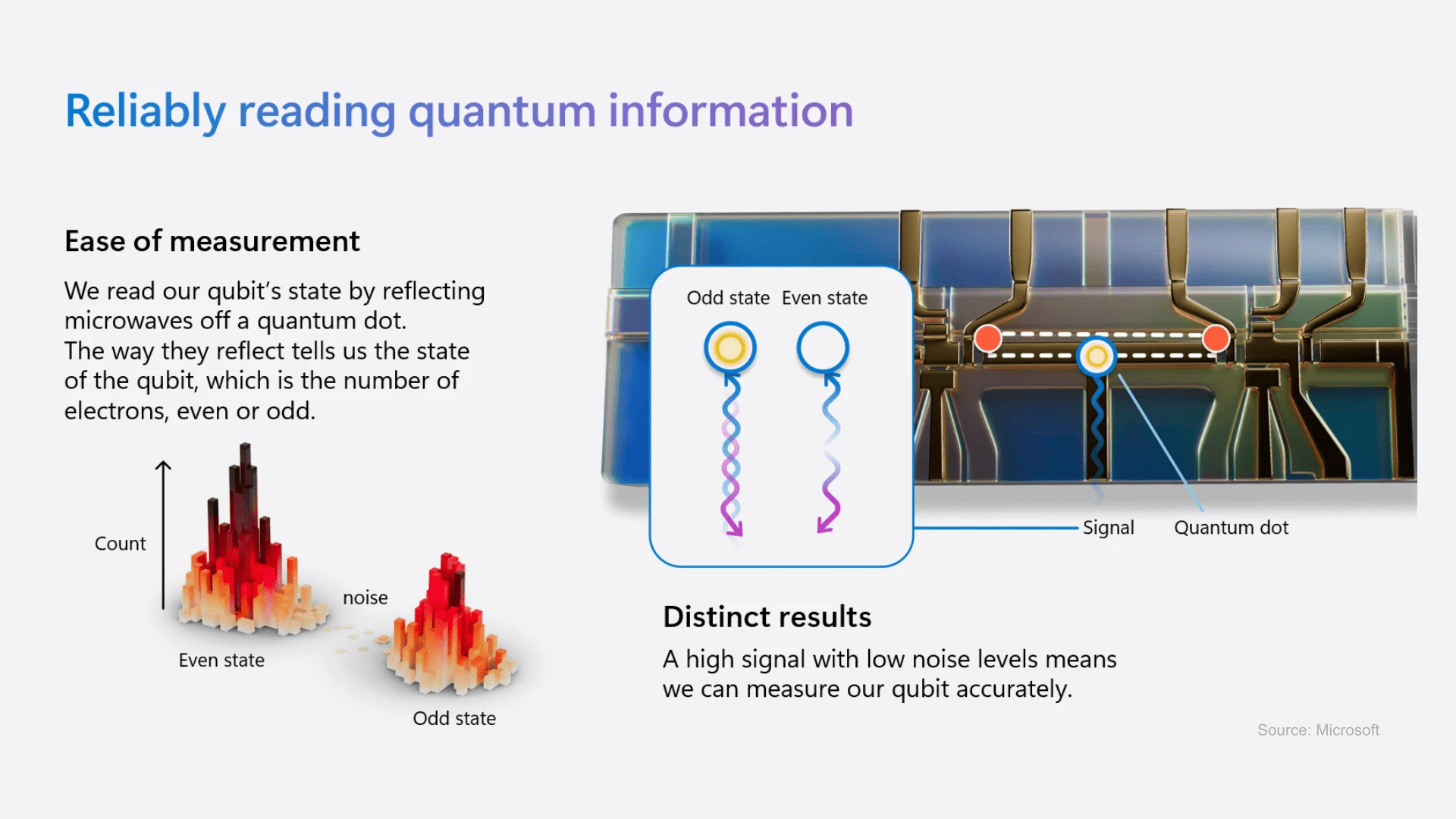 Reliably reading quantum information

Ease of measurement

We read our qubit's state by reflecting microwaves off a quantum dot.
The way they reflect tells us the state of the qubit, which is the number of electrons, even or odd.

Count

noise

Even state

Odd state

Odd state Even state

Signal Quantum dot

Distinct results

A high signal with low noise levels means we can measure our qubit accurately.

Source: Microsoft